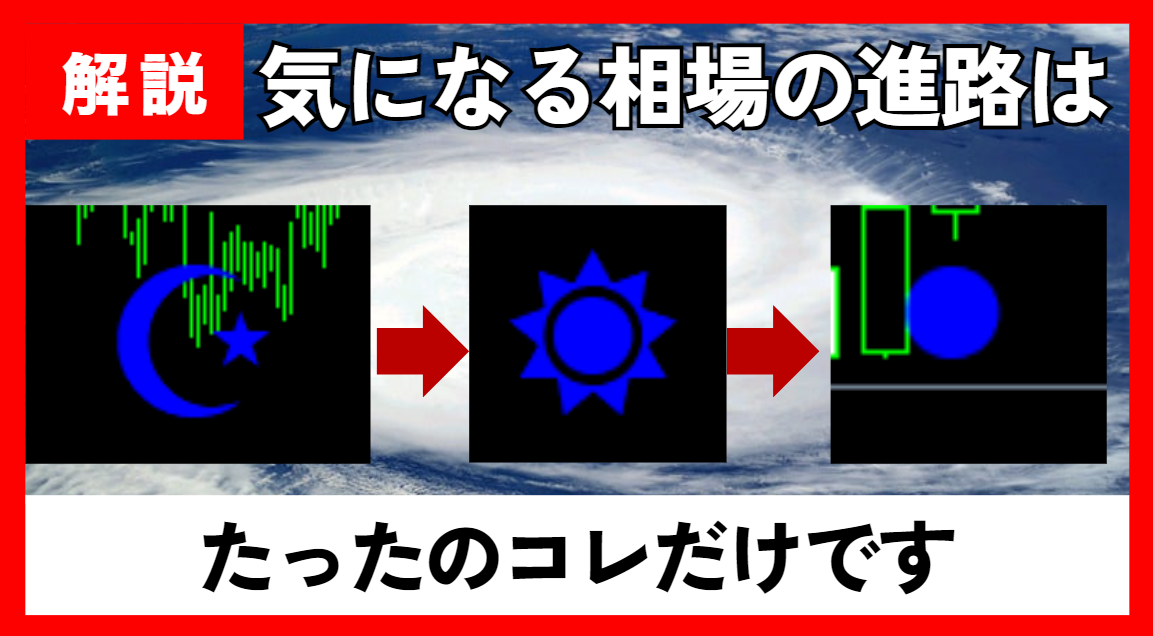 解説 気になる相場の進路は

たったのコレだけです